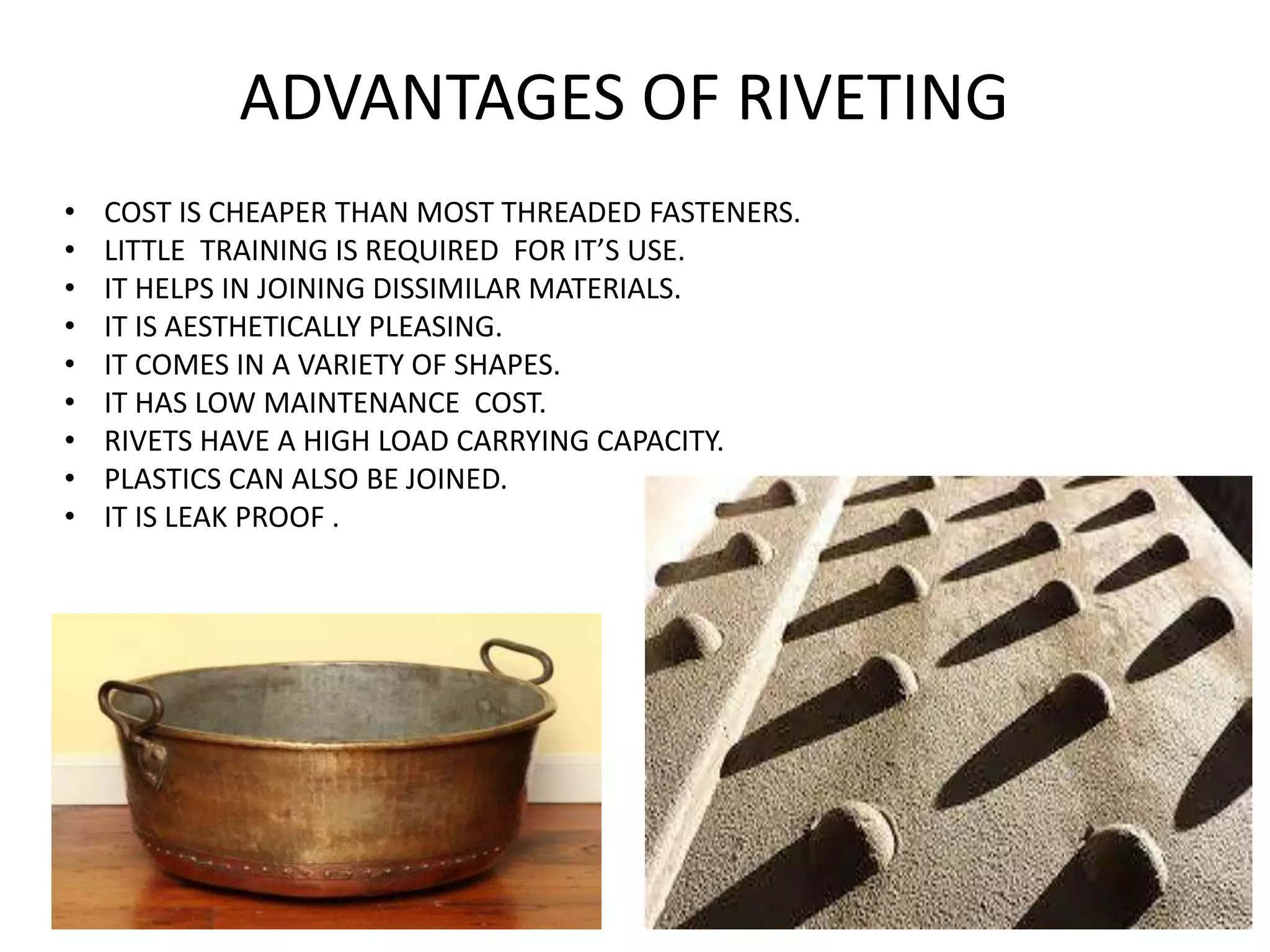 ADVANTAGES OF RIVETING

• COST IS CHEAPER THAN MOST THREADED FASTENERS.
• LITTLE TRAINING IS REQUIRED FOR IT'S USE.
• IT HELPS IN JOINING DISSIMILAR MATERIALS.
• IT IS AESTHETICALLY PLEASING.
• IT COMES IN A VARIETY OF SHAPES.
• IT HAS LOW MAINTENANCE COST.
• RIVETS HAVE A HIGH LOAD CARRYING CAPACITY.
• PLASTICS CAN ALSO BE JOINED.
• IT IS LEAK PROOF .